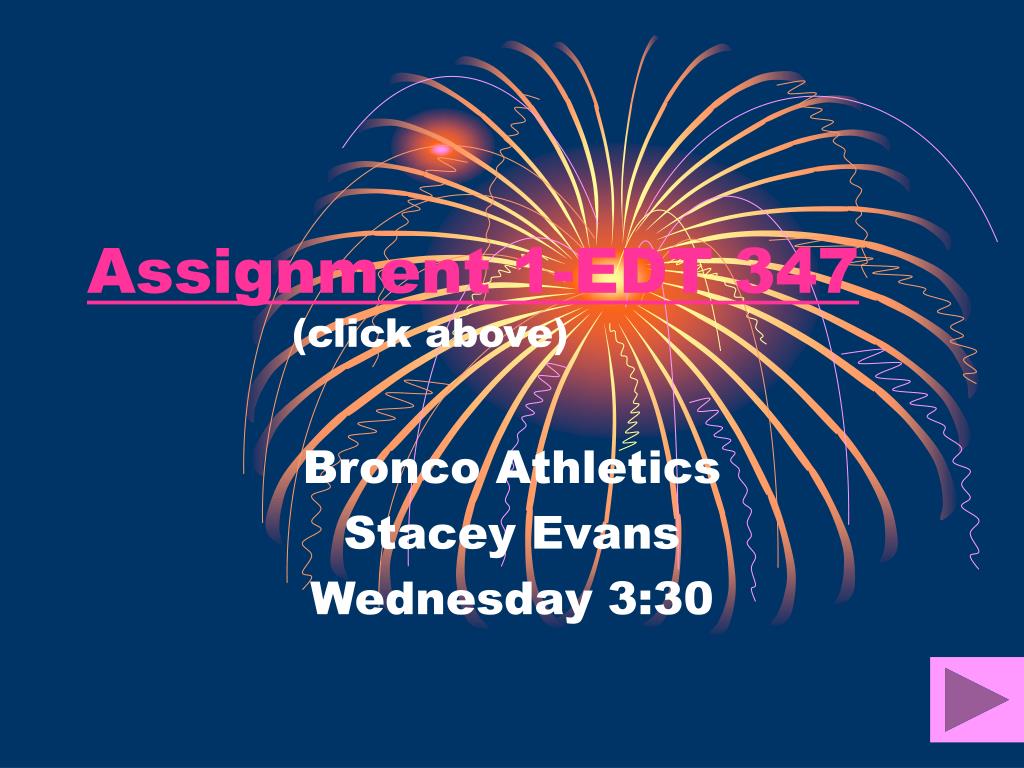 Assignment 1-EDT 347
(click above)

Bronco Athletics
Stacey Evans
Wednesday 3:30